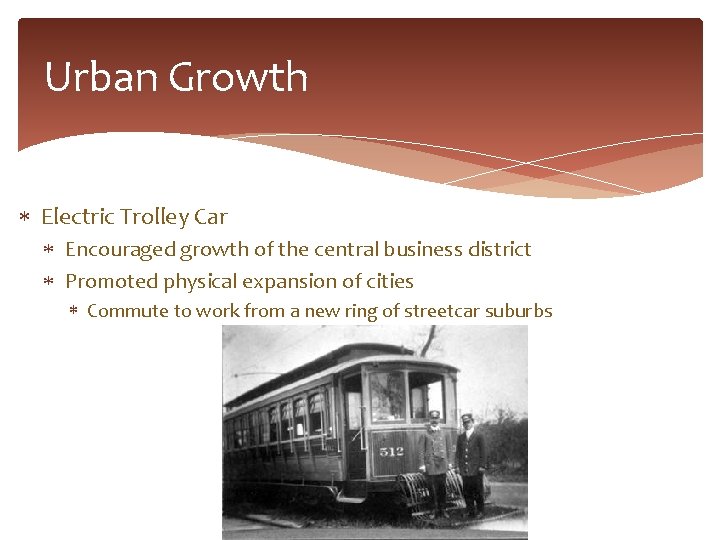 Urban Growth

* Electric Trolley Car
  * Encouraged growth of the central business district
  * Promoted physical expansion of cities
    * Commute to work from a new ring of streetcar suburbs

312